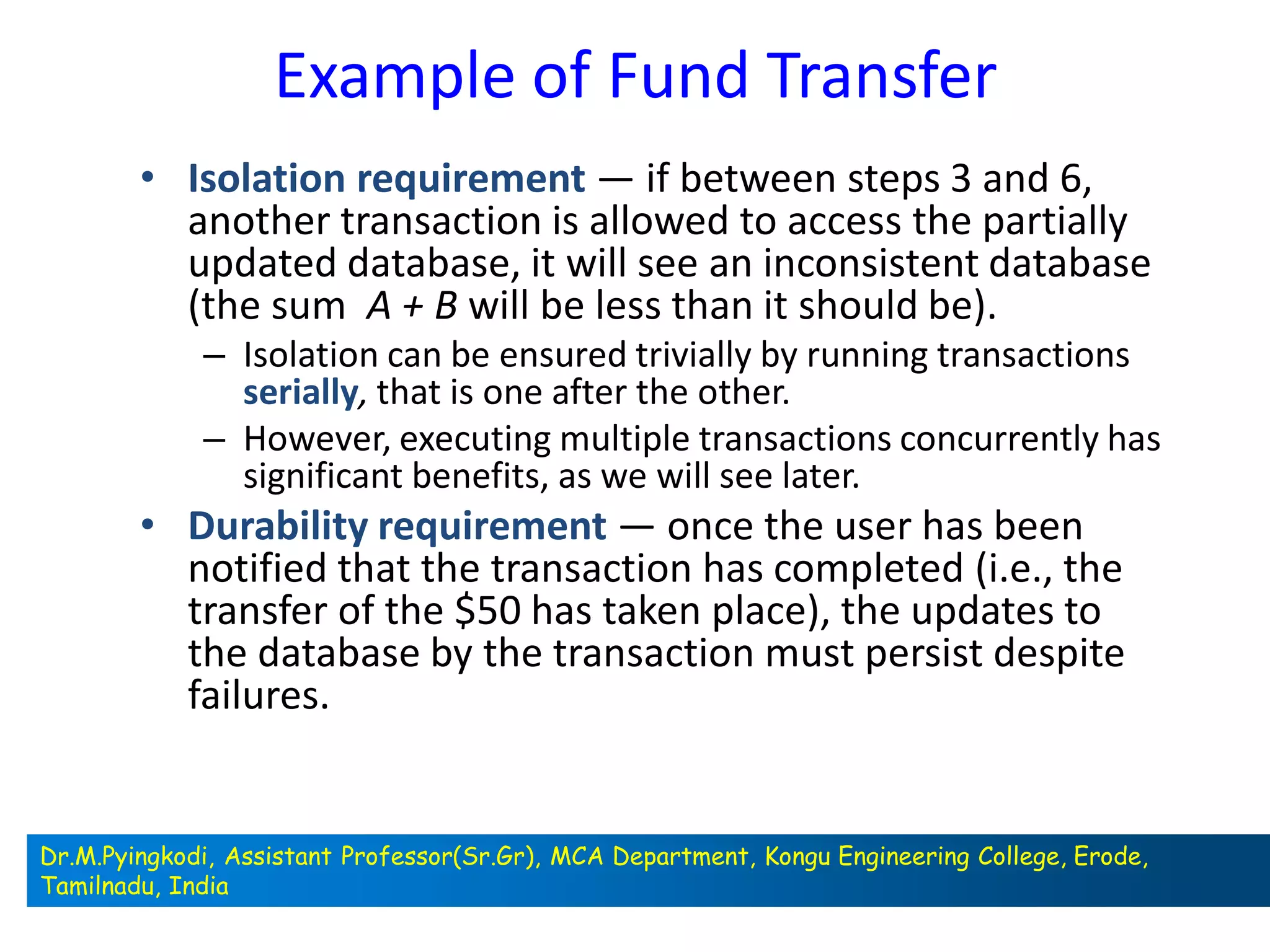 Example of Fund Transfer

• Isolation requirement — if between steps 3 and 6, another transaction is allowed to access the partially updated database, it will see an inconsistent database (the sum $A + B$ will be less than it should be).

– Isolation can be ensured trivially by running transactions serially, that is one after the other.

– However, executing multiple transactions concurrently has significant benefits, as we will see later.

• Durability requirement — once the user has been notified that the transaction has completed (i.e., the transfer of the \$50 has taken place), the updates to the database by the transaction must persist despite failures.

Dr.M.Pyingkodi, Assistant Professor(Sr.Gr), MCA Department, Kongu Engineering College, Erode, Tamilnadu, India